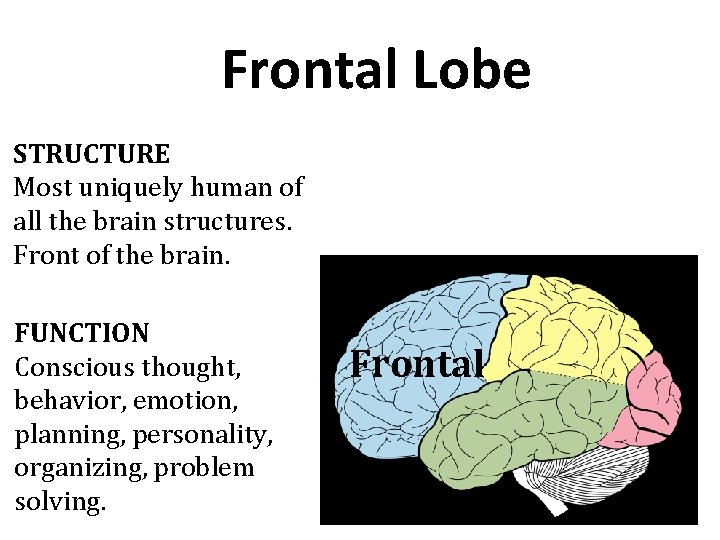 Frontal Lobe

STRUCTURE
Most uniquely human of all the brain structures. Front of the brain.

FUNCTION
Conscious thought, behavior, emotion, planning, personality, organizing, problem solving.

Frontal